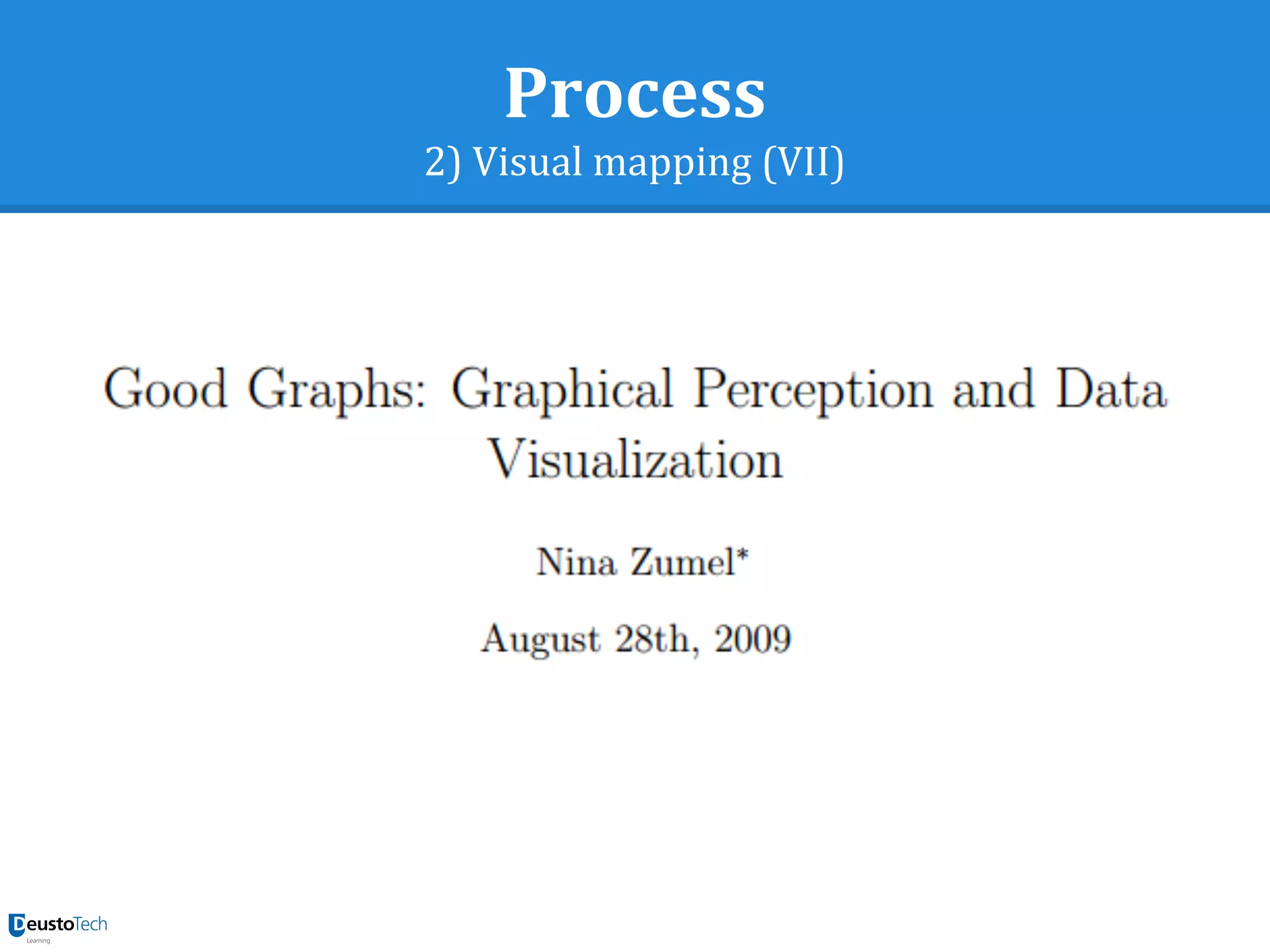 Process
2) Visual mapping (VII)

Good Graphs: Graphical Perception and Data Visualization

Nina Zumel*

August 28th, 2009

DeustoTech
Learning